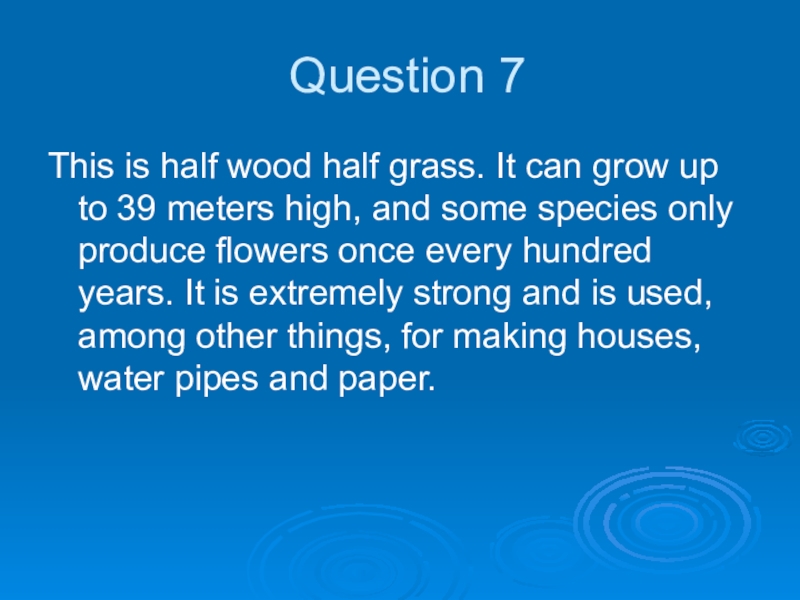 Question 7

This is half wood half grass. It can grow up to 39 meters high, and some species only produce flowers once every hundred years. It is extremely strong and is used, among other things, for making houses, water pipes and paper.